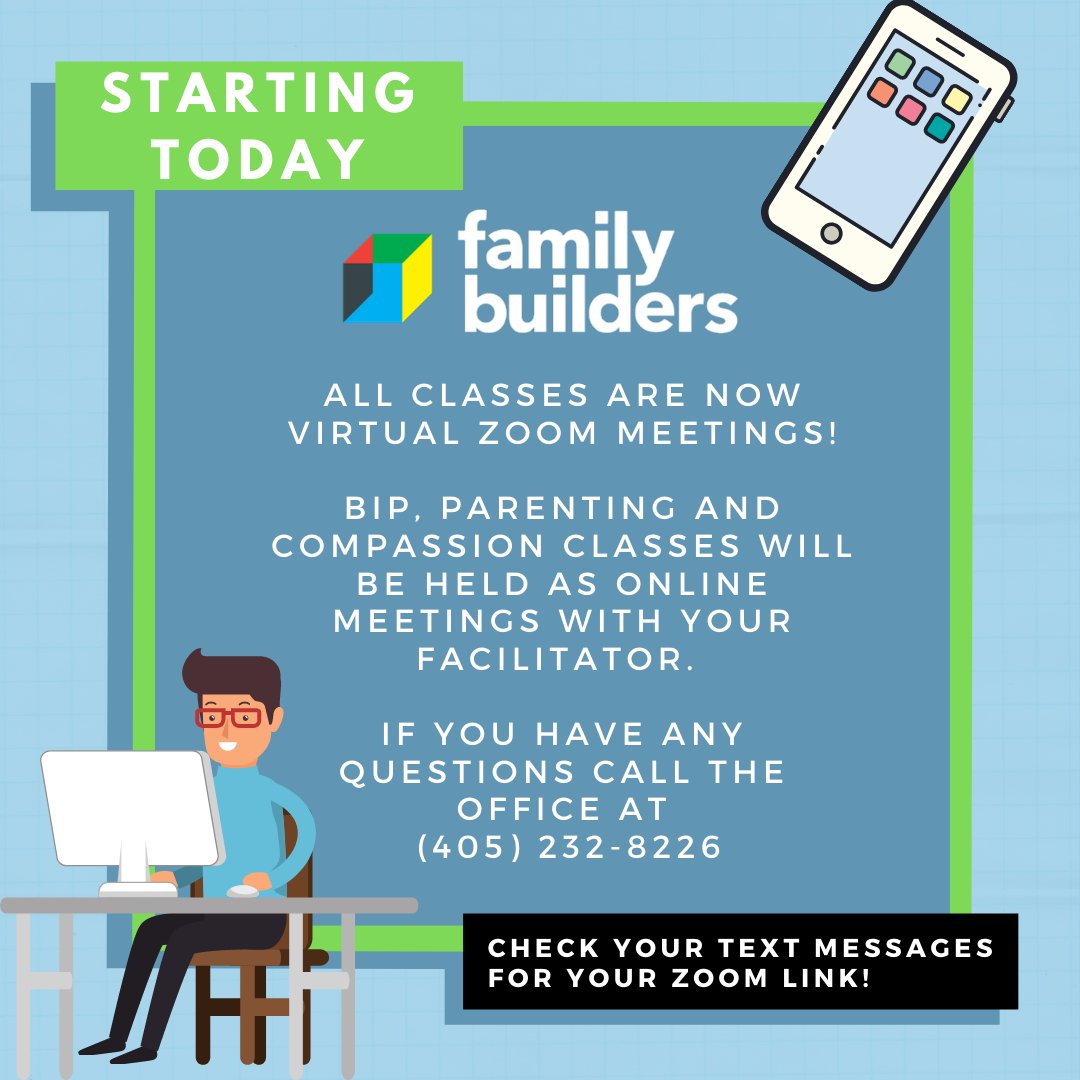 STARTING TODAY

family builders

ALL CLASSES ARE NOW VIRTUAL ZOOM MEETINGS!

BIP, PARENTING AND COMPASSION CLASSES WILL BE HELD AS ONLINE MEETINGS WITH YOUR FACILITATOR.

IF YOU HAVE ANY QUESTIONS CALL THE OFFICE AT (405) 232-8226

CHECK YOUR TEXT MESSAGES FOR YOUR ZOOM LINK!